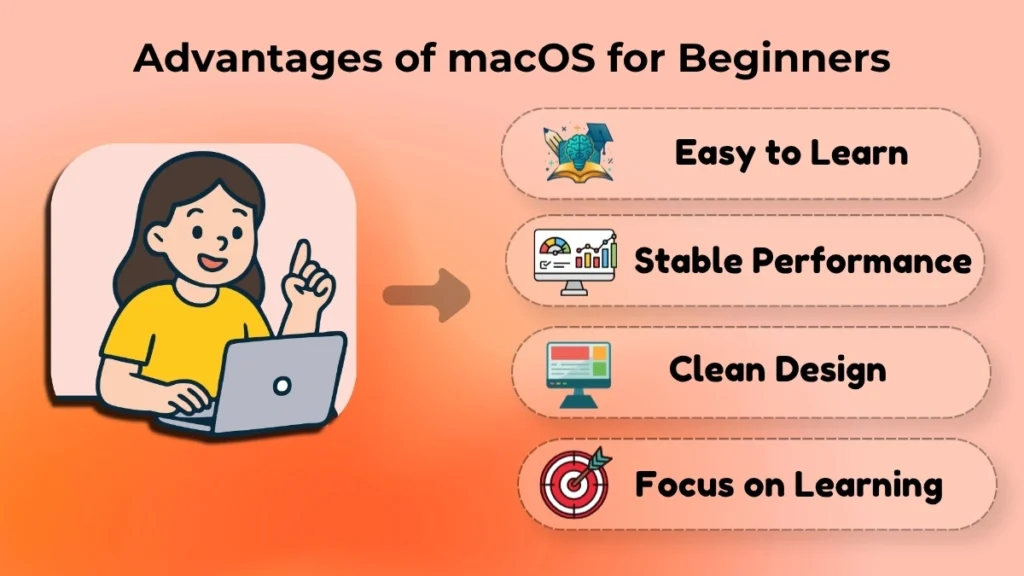 Advantages of macOS for Beginners

Easy to Learn

Stable Performance

Clean Design

Focus on Learning